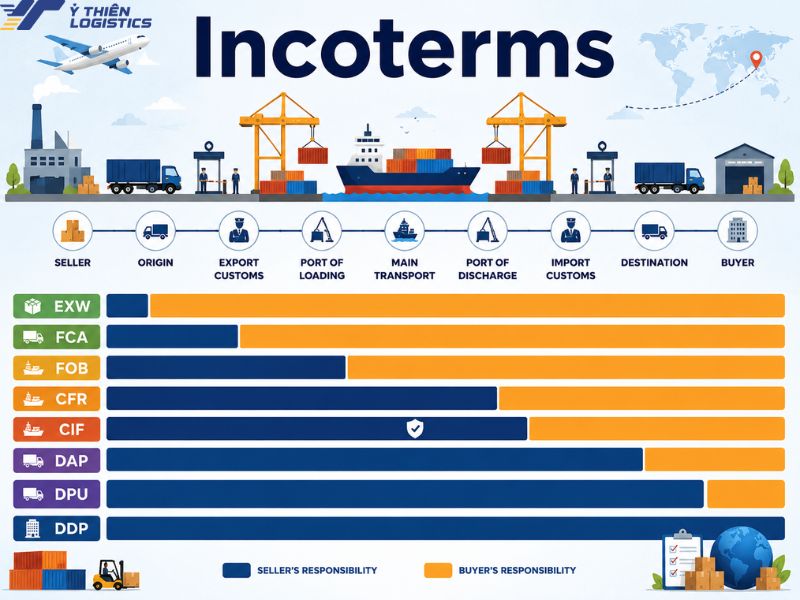 Ý THIÊN LOGISTICS

Incoterms

SELLER
ORIGIN
EXPORT CUSTOMS
PORT OF LOADING
MAIN TRANSPORT
PORT OF DISCHARGE
IMPORT CUSTOMS
DESTINATION
BUYER

EXW
FCA
FOB
CFR
CIF
DAP
DPU
DDP

SELLER'S RESPONSIBILITY
BUYER'S RESPONSIBILITY